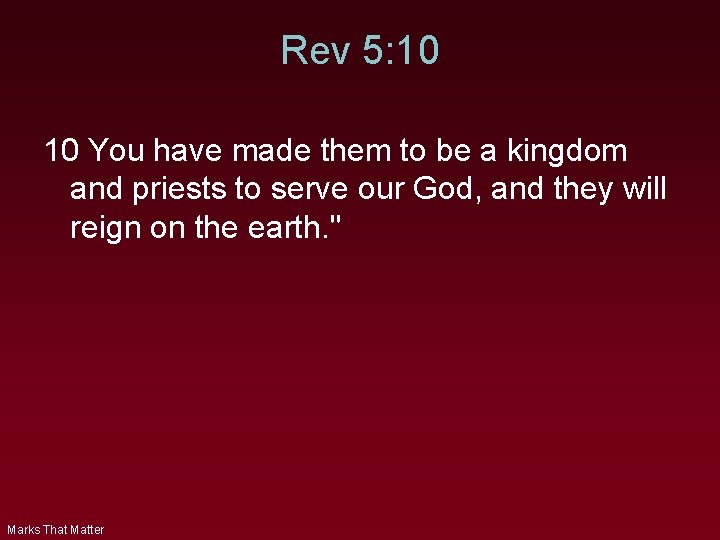 Rev 5:10

10 You have made them to be a kingdom and priests to serve our God, and they will reign on the earth."

Marks That Matter